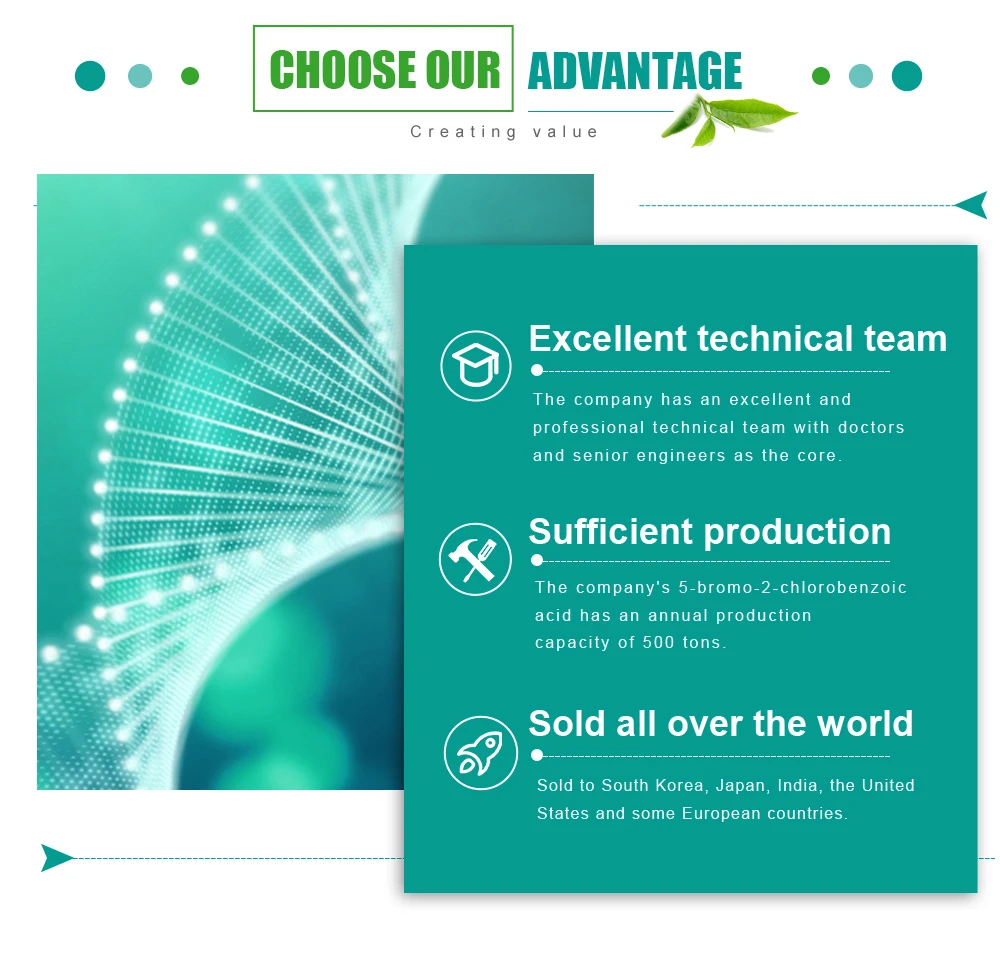 CHOOSE OUR ADVANTAGE

Creating value

Excellent technical team

The company has an excellent and professional technical team with doctors and senior engineers as the core.

Sufficient production

The company's 5-bromo-2-chlorobenzoic acid has an annual production capacity of 500 tons.

Sold all over the world

Sold to South Korea, Japan, India, the United States and some European countries.